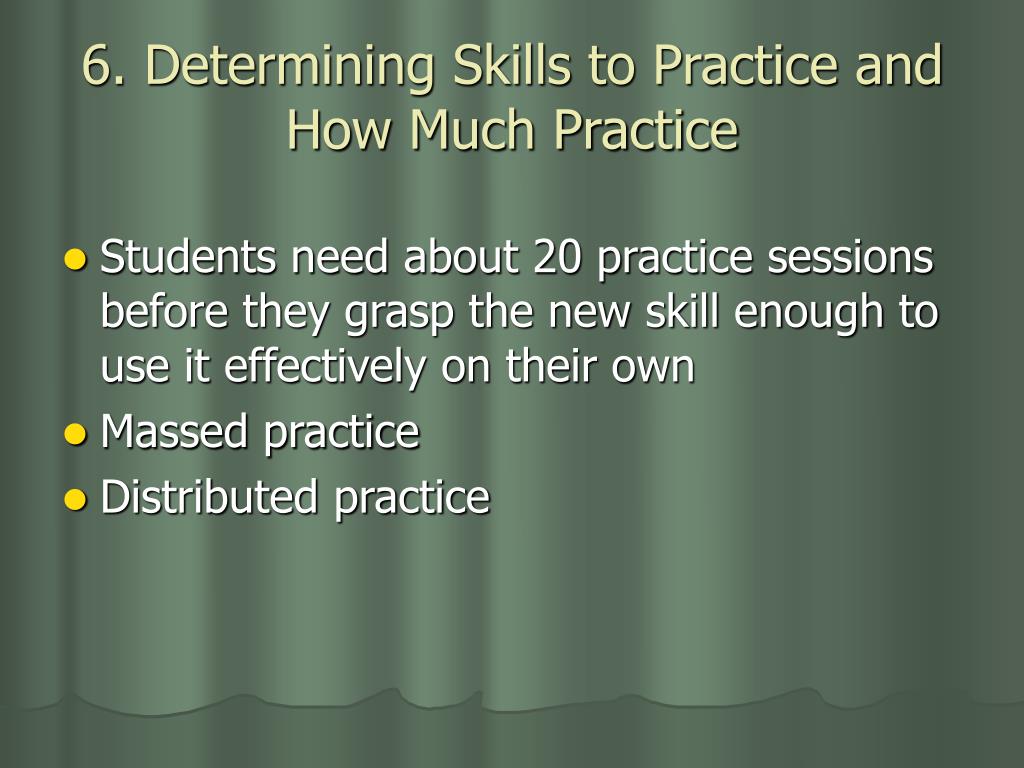 6. Determining Skills to Practice and How Much Practice

- Students need about 20 practice sessions before they grasp the new skill enough to use it effectively on their own
- Massed practice
- Distributed practice